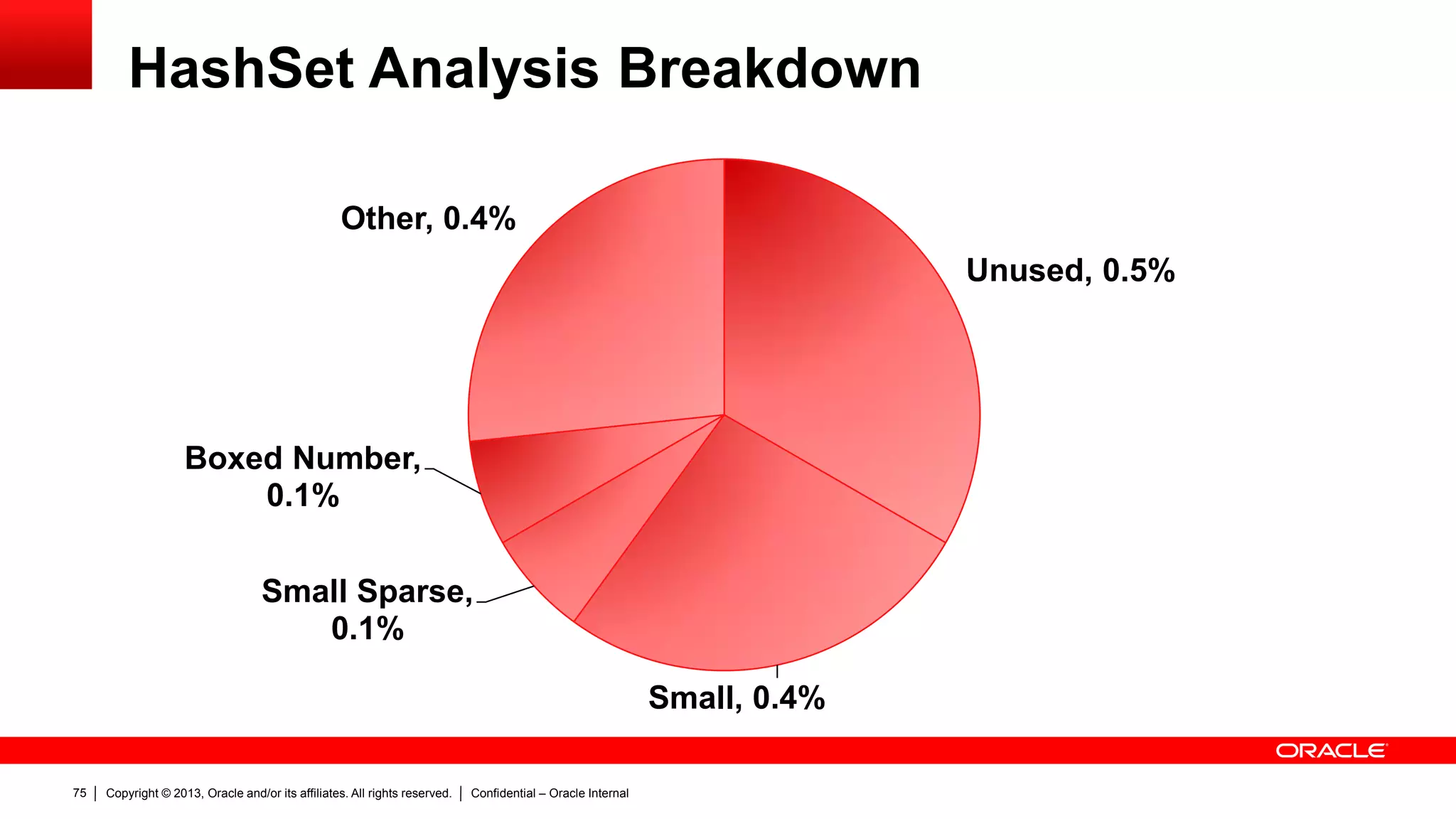 HashSet Analysis Breakdown

Other, 0.4%

Unused, 0.5%

Boxed Number, 0.1%

Small Sparse, 0.1%

Small, 0.4%

ORACLE

75 | Copyright © 2013, Oracle and/or its affiliates. All rights reserved. | Confidential – Oracle Internal